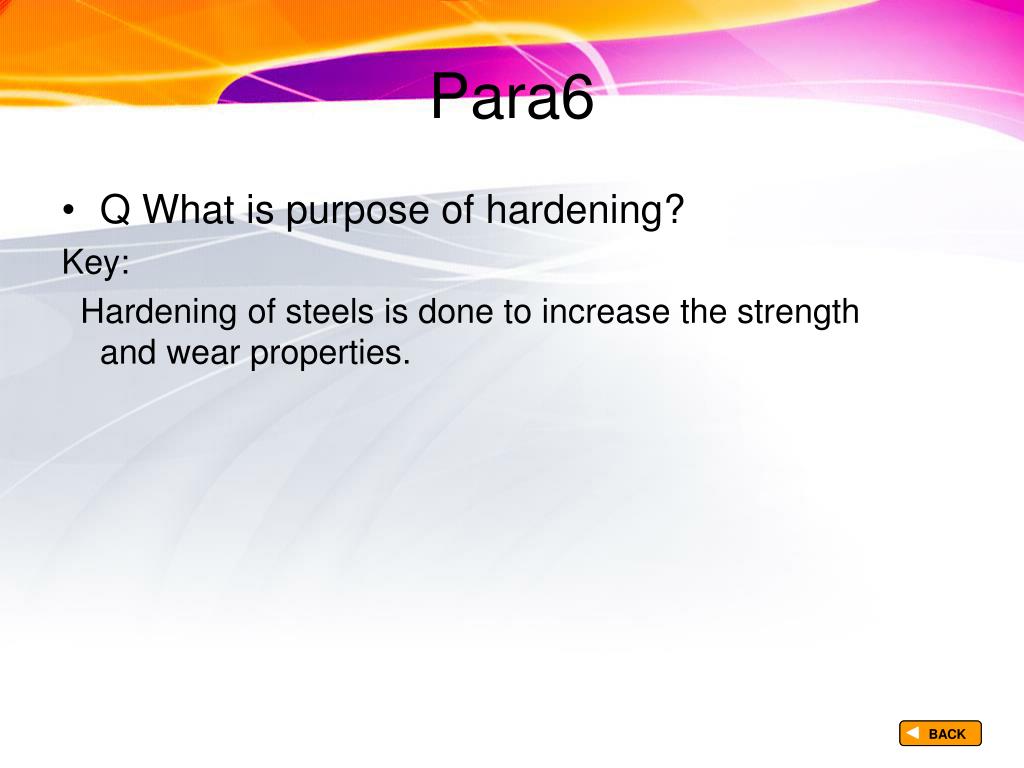 Para6

• Q What is purpose of hardening?

Key:

Hardening of steels is done to increase the strength and wear properties.

BACK